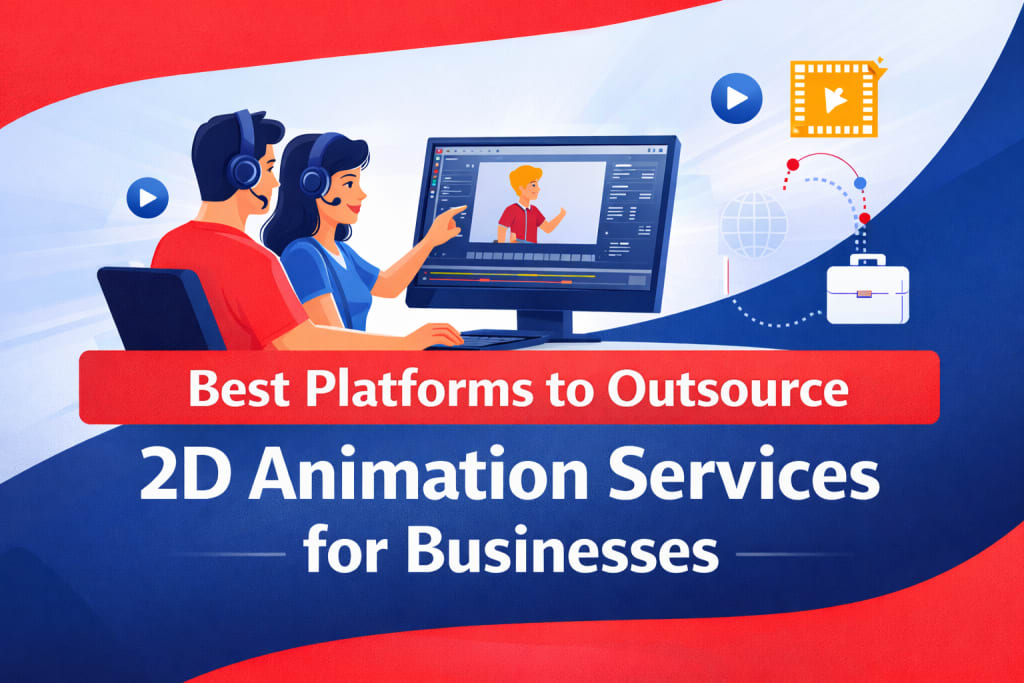 Best Platforms to Outsource
2D Animation Services
for Businesses